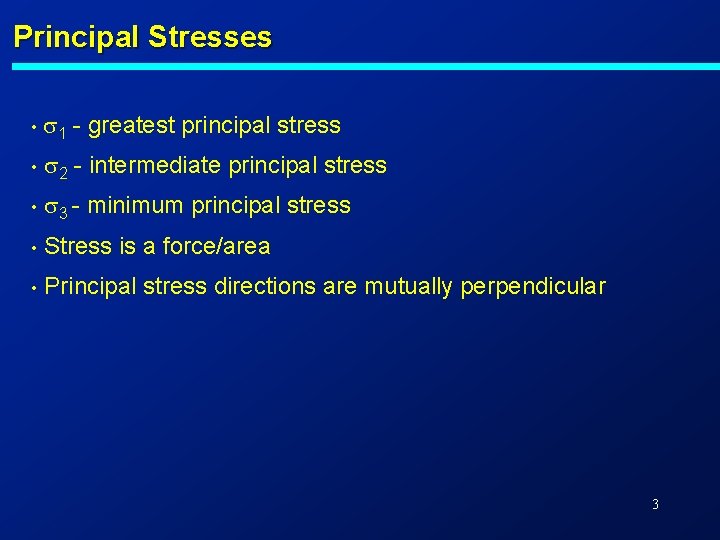 Principal Stresses

• $\sigma_1$ - greatest principal stress
• $\sigma_2$ - intermediate principal stress
• $\sigma_3$ - minimum principal stress
• Stress is a force/area
• Principal stress directions are mutually perpendicular

3